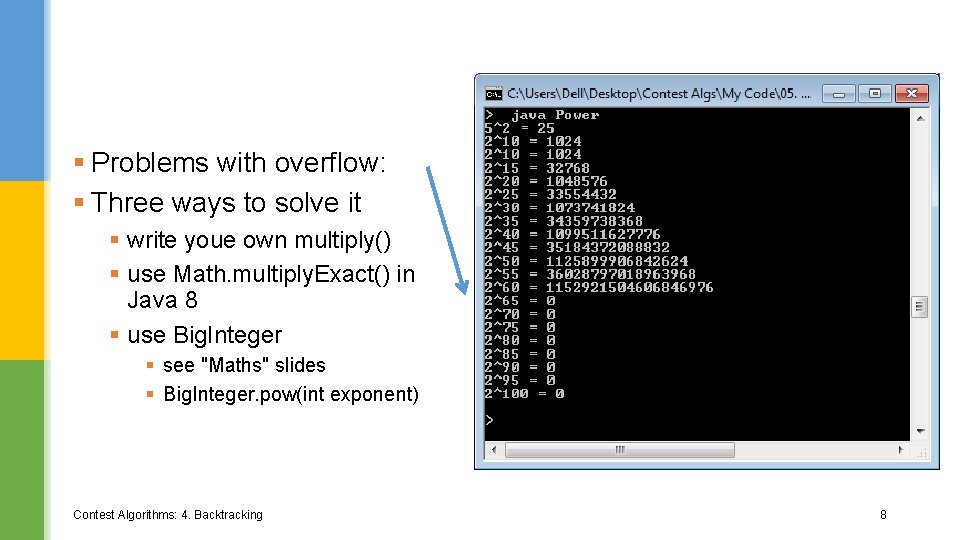 ▪ Problems with overflow:
▪ Three ways to solve it
▪ write youe own multiply()
▪ use Math.multiplyExact() in Java 8
▪ use BigInteger
▪ see "Maths" slides
▪ BigInteger.pow(int exponent)

C:\Users\Dell\Desktop\Contest Algs\My Code\05. ...

> java Power
5^2 = 25
2^10 = 1024
2^10 = 1024
2^15 = 32768
2^20 = 1048576
2^25 = 33554432
2^30 = 1073741824
2^35 = 34359738368
2^40 = 1099511627776
2^45 = 35184372088832
2^50 = 1125899906842624
2^55 = 36028797018963968
2^60 = 1152921504606846976
2^65 = 0
2^70 = 0
2^75 = 0
2^80 = 0
2^85 = 0
2^90 = 0
2^95 = 0
2^100 = 0

>

Contest Algorithms: 4. Backtracking

8